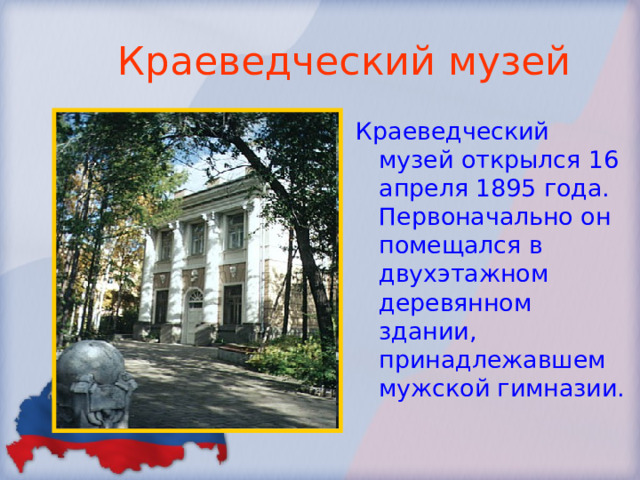 Краеведческий музей

Краеведческий музей открылся 16 апреля 1895 года. Первоначально он помещался в двухэтажном деревянном здании, принадлежавшем мужской гимназии.